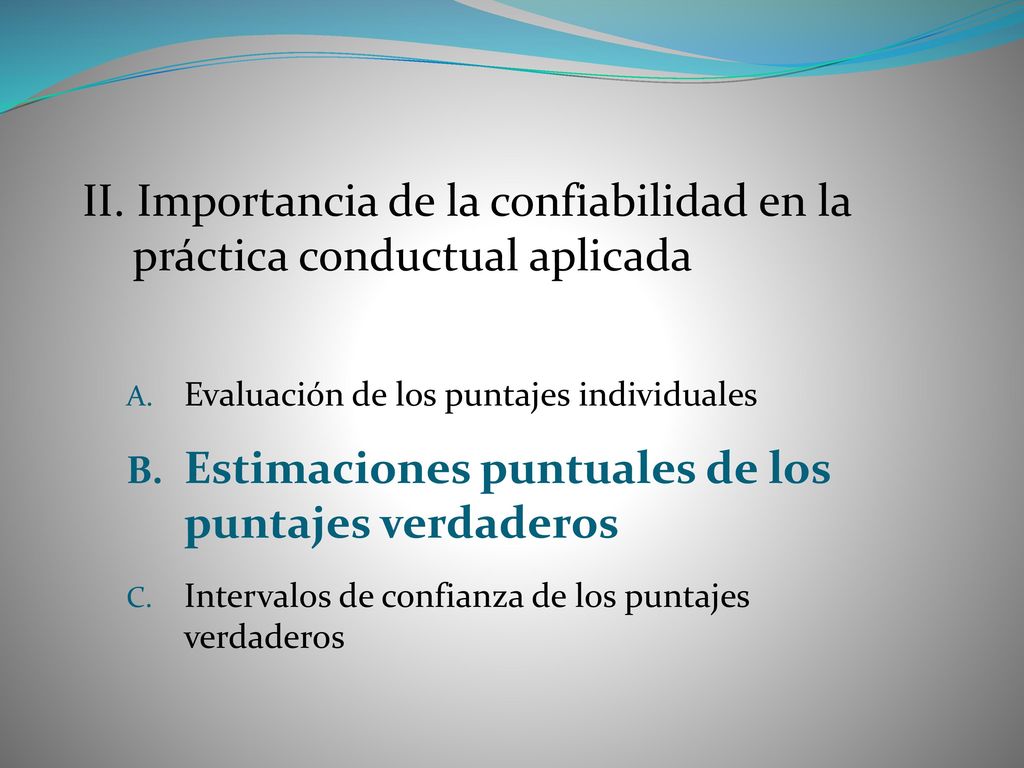 II. Importancia de la confiabilidad en la práctica conductual aplicada

A. Evaluación de los puntajes individuales

B. Estimaciones puntuales de los puntajes verdaderos

C. Intervalos de confianza de los puntajes verdaderos